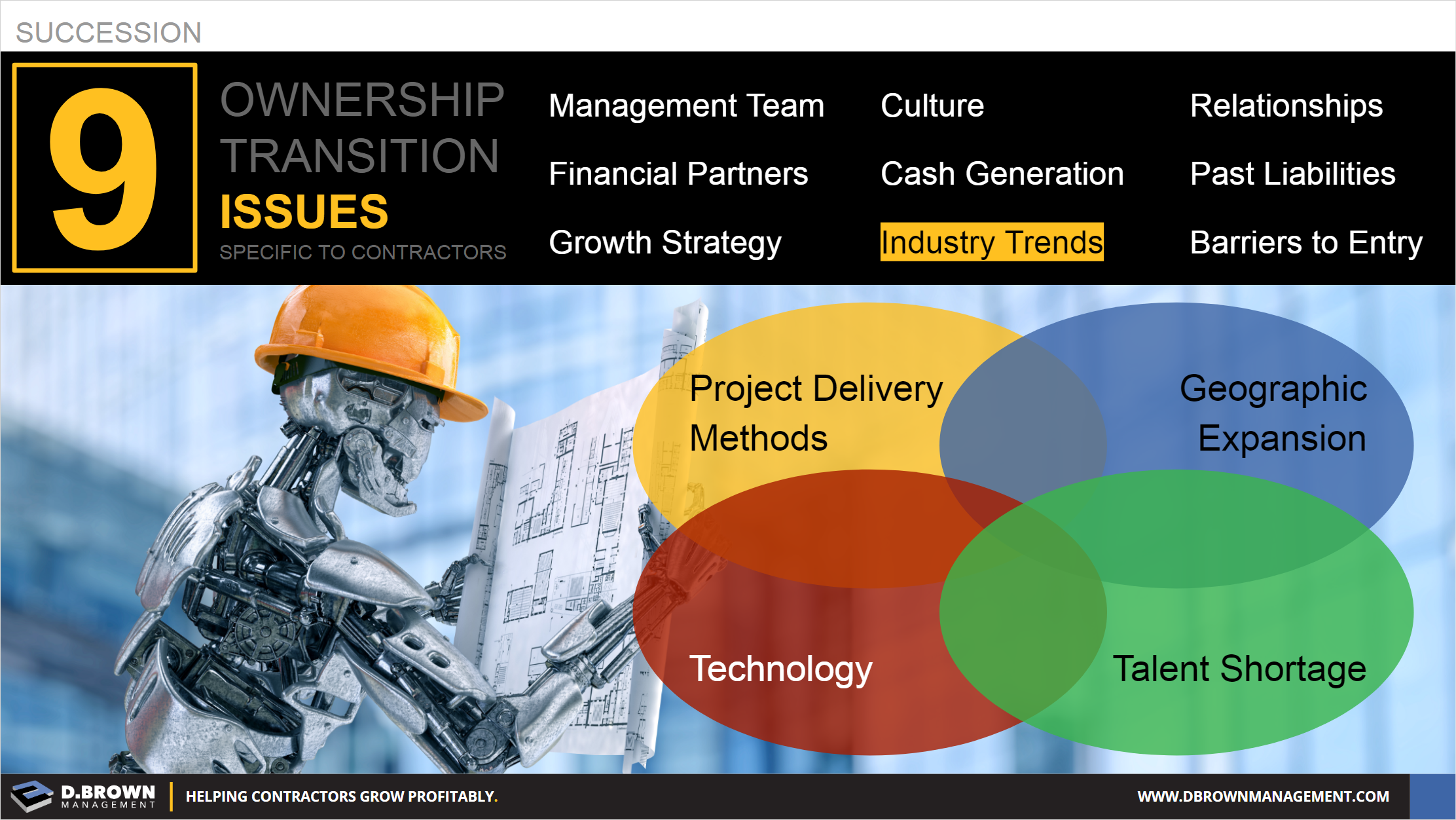 SUCCESSION

9

OWNERSHIP TRANSITION ISSUES

SPECIFIC TO CONTRACTORS

Management Team

Financial Partners

Growth Strategy

Culture

Cash Generation

Industry Trends

Relationships

Past Liabilities

Barriers to Entry

Project Delivery Methods

Geographic Expansion

Technology

Talent Shortage

D.BROWN MANAGEMENT

HELPING CONTRACTORS GROW PROFITABLY.

WWW.DBROWNMANAGEMENT.COM